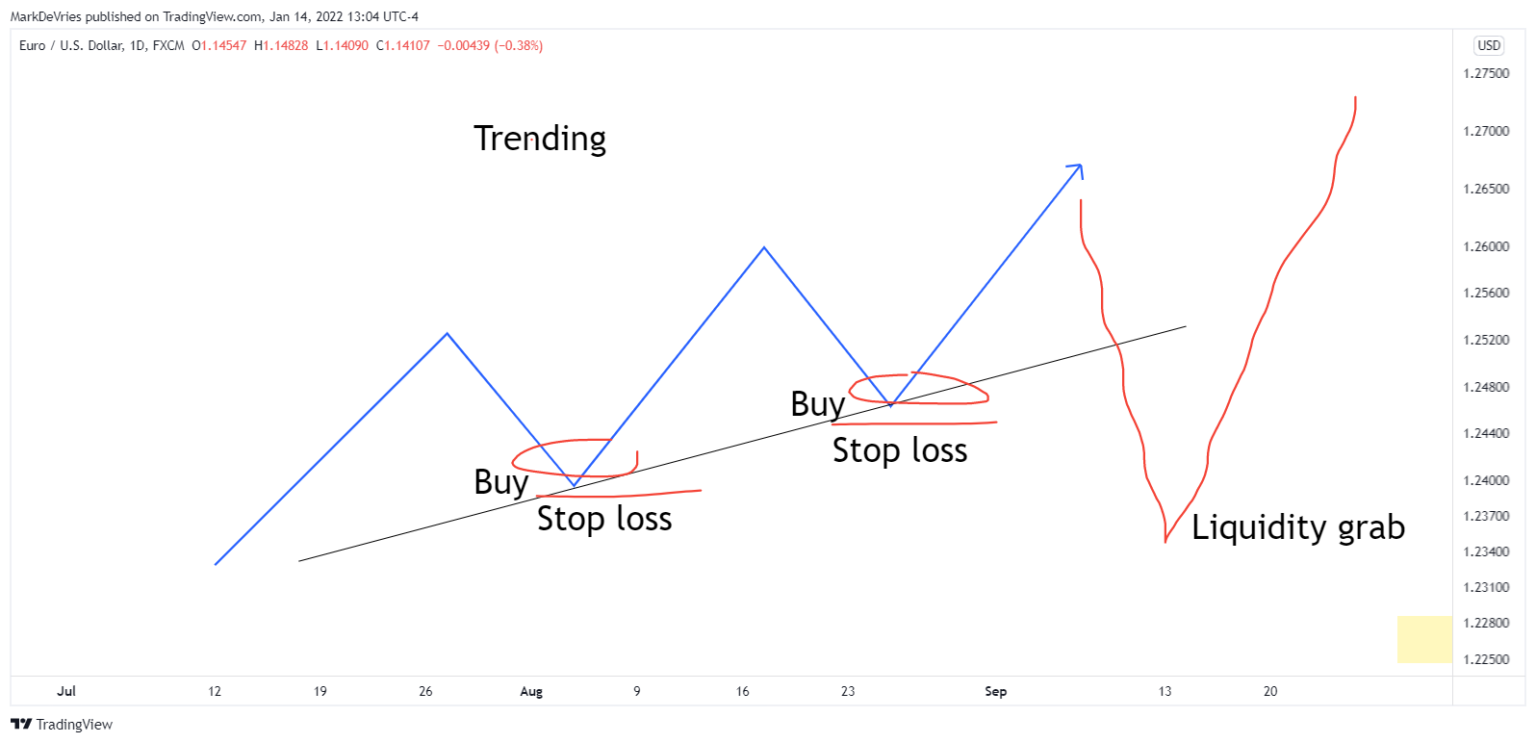 MarkDeVries published on TradingView.com, Jan 14, 2022 13:04 UTC-4

Euro / U.S. Dollar, 1D, FXCM O1.14547 H1.14828 L1.14090 C1.14107 −0.00439 (−0.38%)

USD

Trending

Buy

Stop loss

Buy

Stop loss

Liquidity grab

1.27500
1.27000
1.26500
1.26000
1.25600
1.25200
1.24800
1.24400
1.24000
1.23700
1.23400
1.23100
1.22800
1.22500

Jul 12 19 26 Aug 9 16 23 Sep 13 20

TradingView